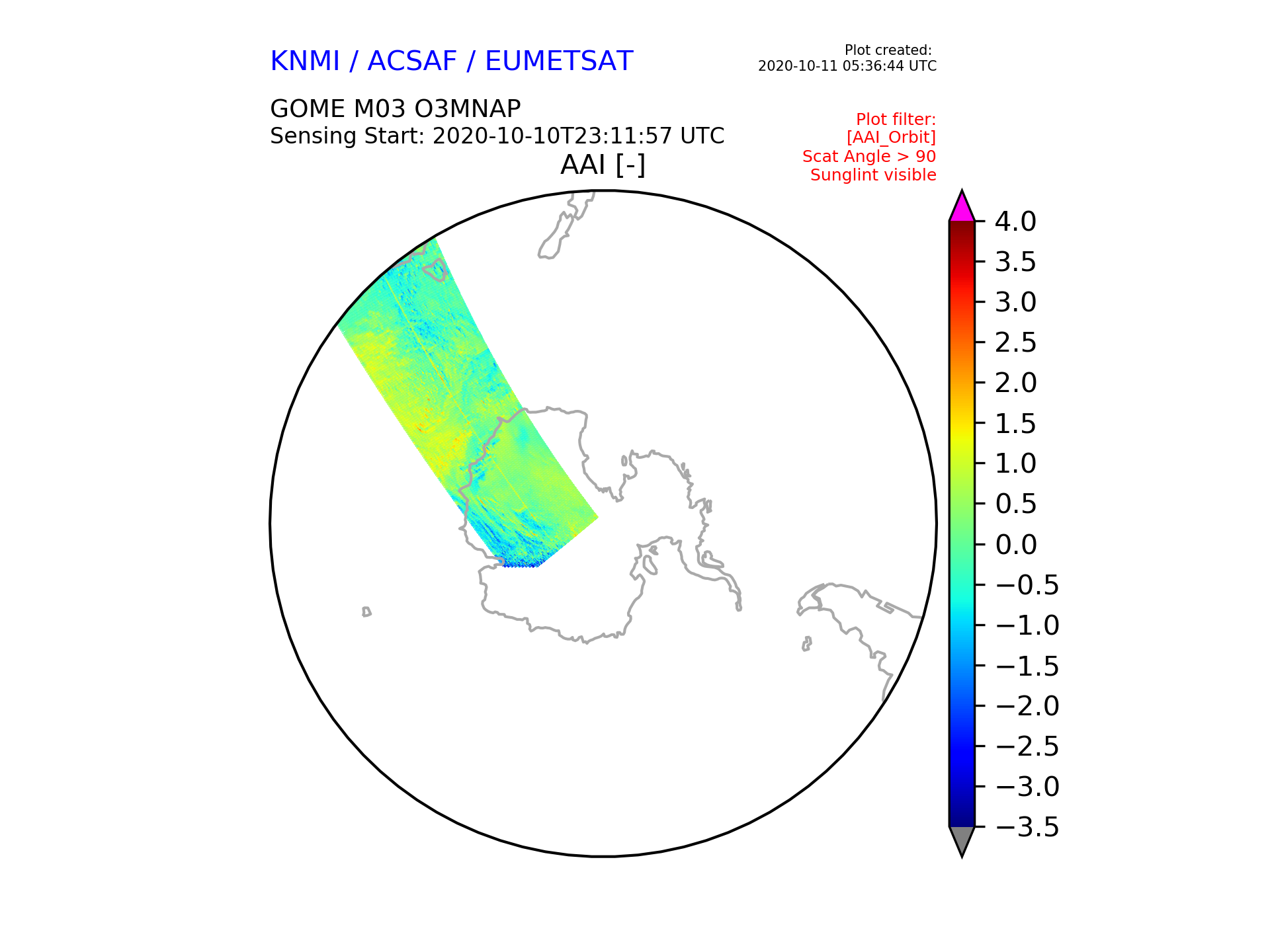 KNMI / ACSAF / EUMETSAT

Plot created:
2020-10-11 05:36:44 UTC

GOME M03 O3MNAP
Sensing Start: 2020-10-10T23:11:57 UTC

Plot filter:
[AAI_Orbit]
Scat Angle > 90
Sunglint visible

AAI [-]

4.0
3.5
3.0
2.5
2.0
1.5
1.0
0.5
0.0
−0.5
−1.0
−1.5
−2.0
−2.5
−3.0
−3.5